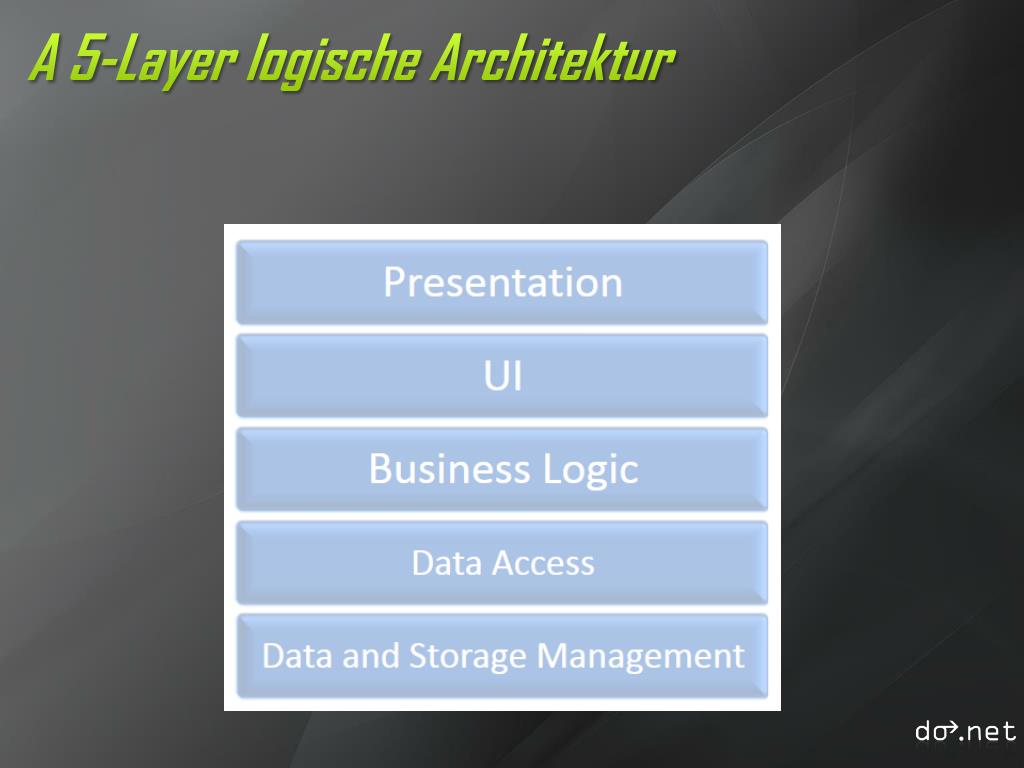 A 5-Layer logische Architektur

Presentation

UI

Business Logic

Data Access

Data and Storage Management

do.net